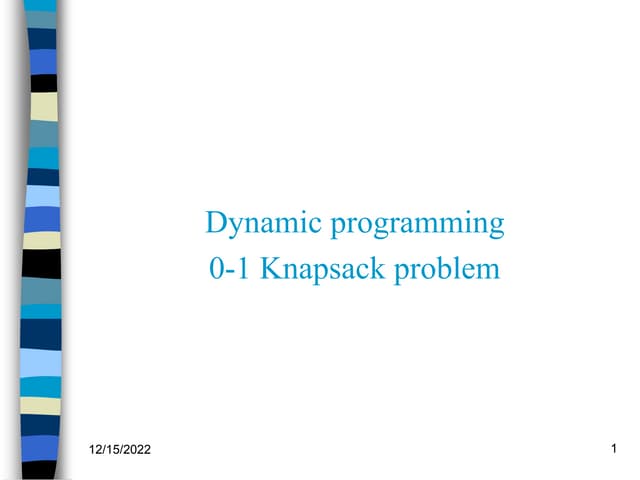 Dynamic programming
0-1 Knapsack problem

12/15/2022

1